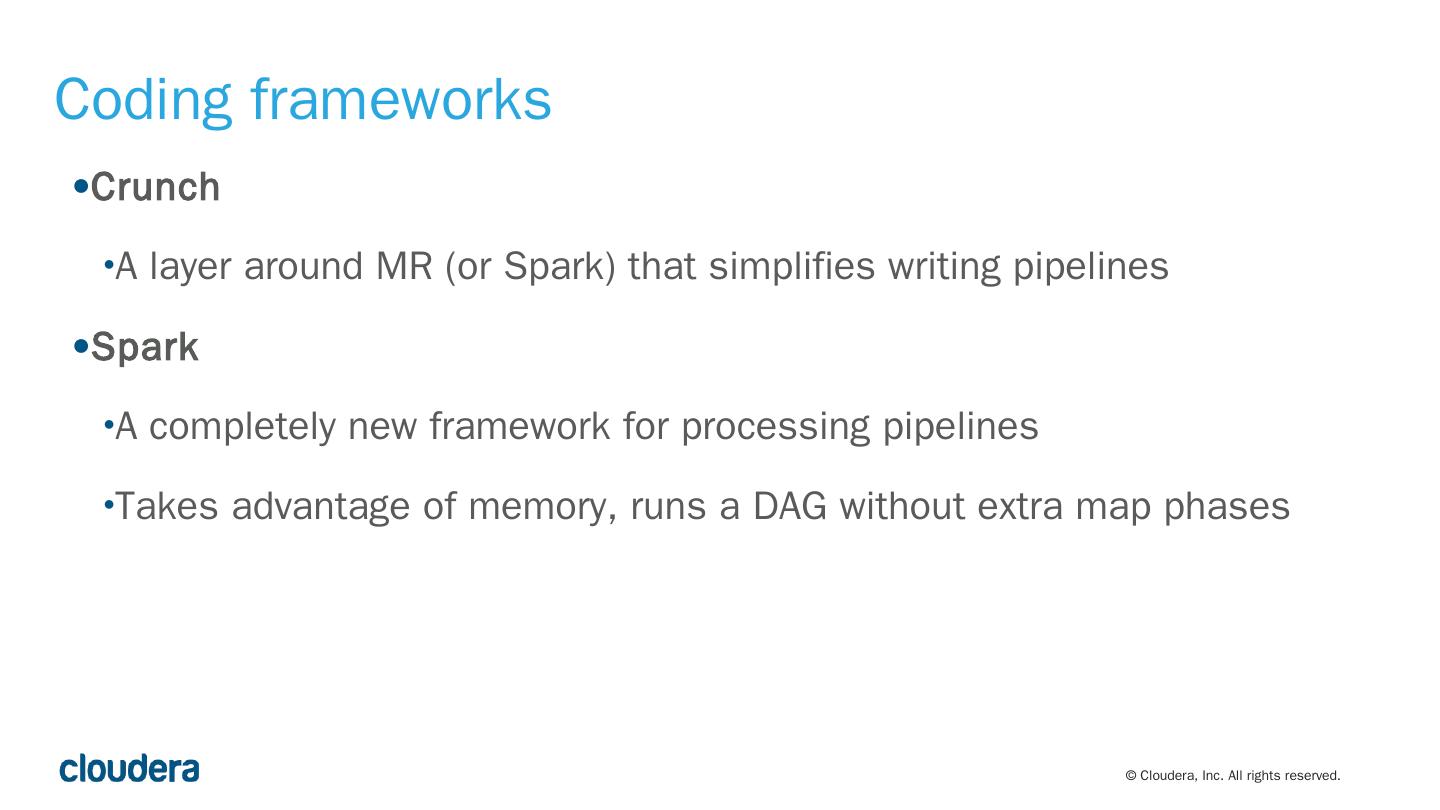 Coding frameworks

•Crunch

•A layer around MR (or Spark) that simplifies writing pipelines

•Spark

•A completely new framework for processing pipelines

•Takes advantage of memory, runs a DAG without extra map phases

cloudera

© Cloudera, Inc. All rights reserved.